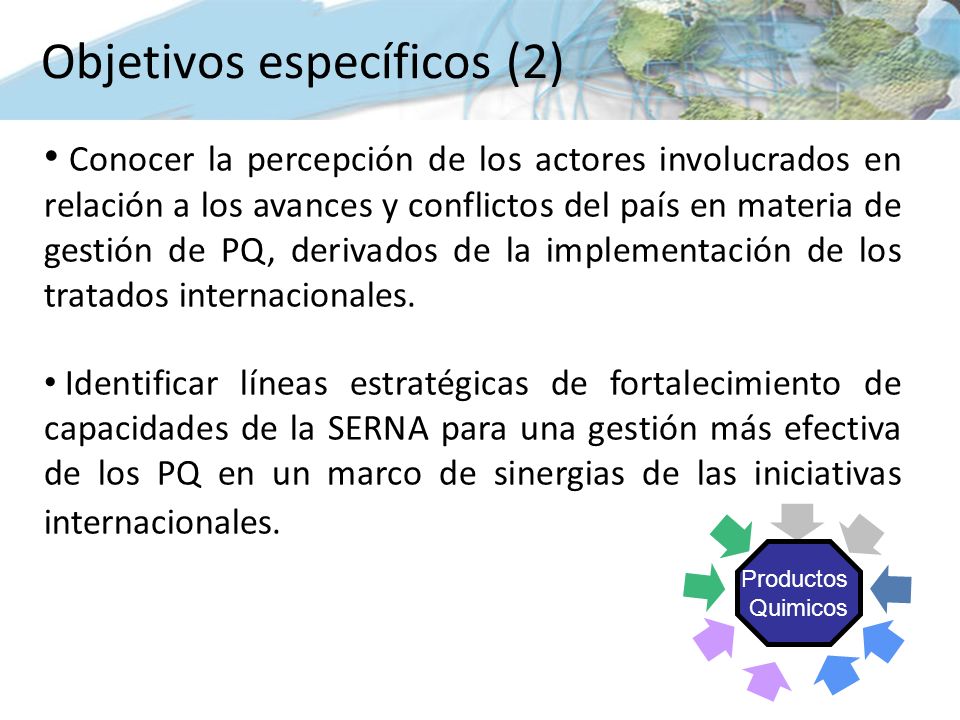 Objetivos específicos (2)

• Conocer la percepción de los actores involucrados en relación a los avances y conflictos del país en materia de gestión de PQ, derivados de la implementación de los tratados internacionales.

• Identificar líneas estratégicas de fortalecimiento de capacidades de la SERNA para una gestión más efectiva de los PQ en un marco de sinergias de las iniciativas internacionales.

Productos Quimicos